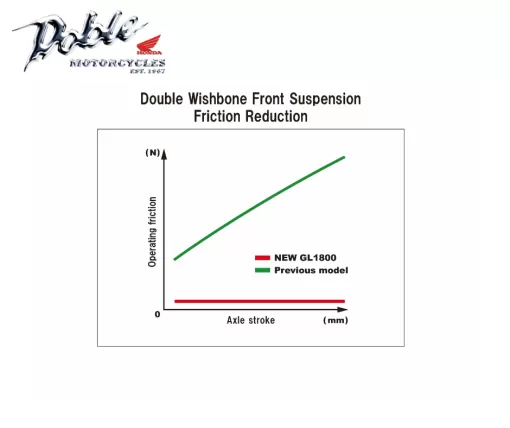 Doble
HONDA
MOTORCYCLES
EST. 1967

Double Wishbone Front Suspension
Friction Reduction

(N)
Operating friction
NEW GL1800
Previous model
0
Axle stroke
(mm)